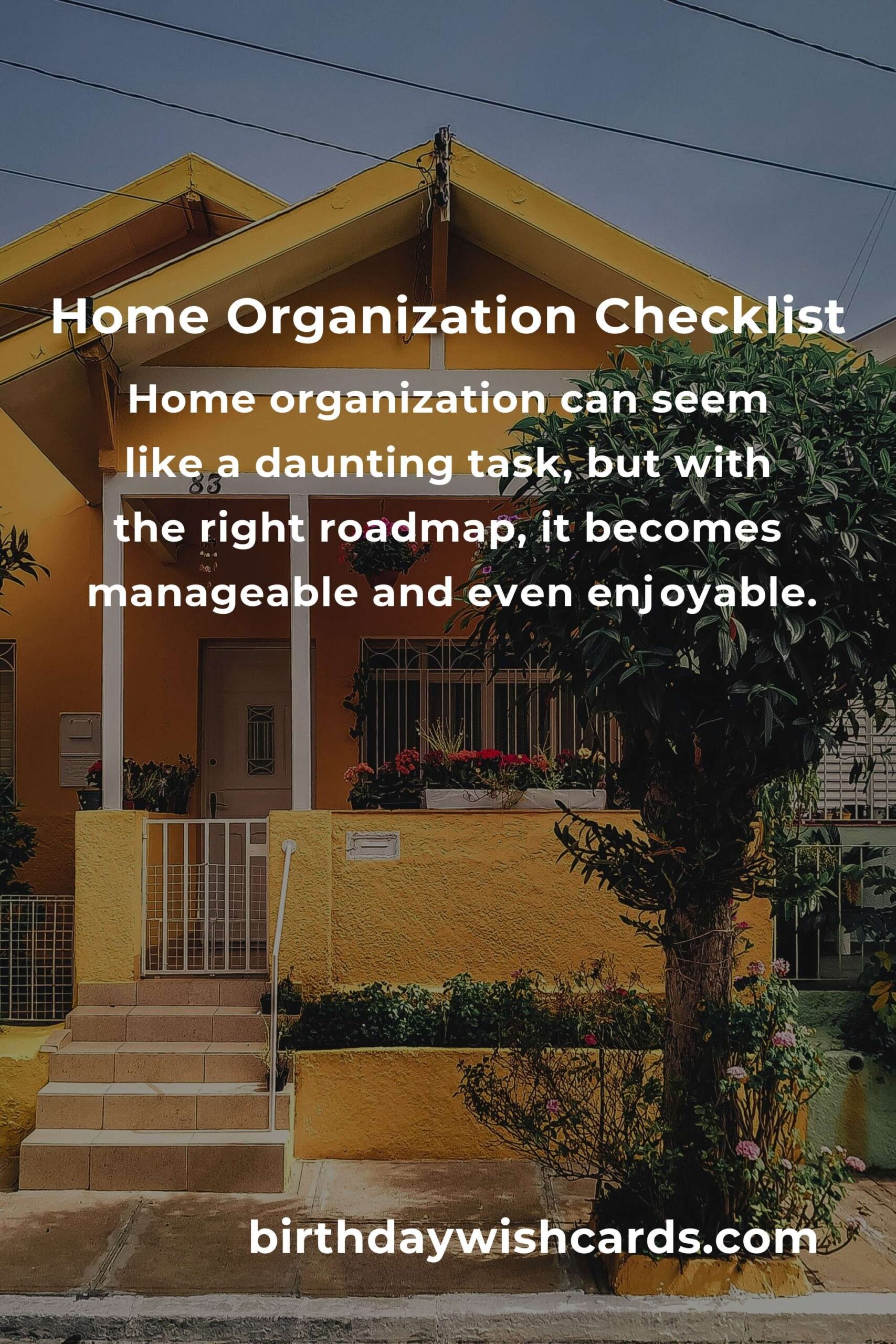 Home Organization Checklist

Home organization can seem like a daunting task, but with the right roadmap, it becomes manageable and even enjoyable.

83

birthdaywishcards.com